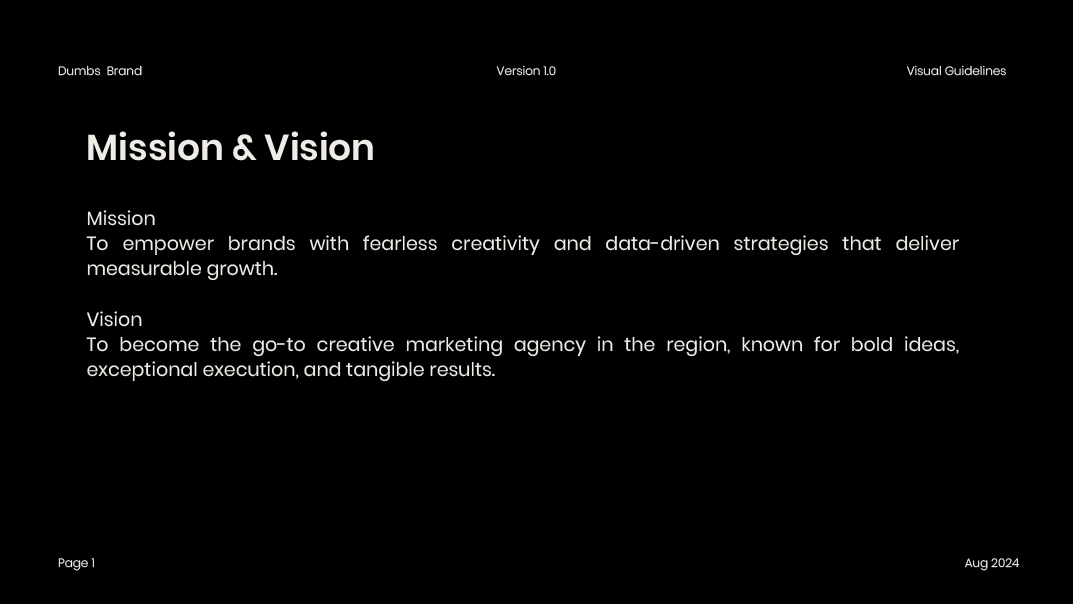 Dumbs Brand

Version 1.0

Visual Guidelines

Mission & Vision

Mission
To empower brands with fearless creativity and data-driven strategies that deliver measurable growth.

Vision
To become the go-to creative marketing agency in the region, known for bold ideas, exceptional execution, and tangible results.

Page 1

Aug 2024